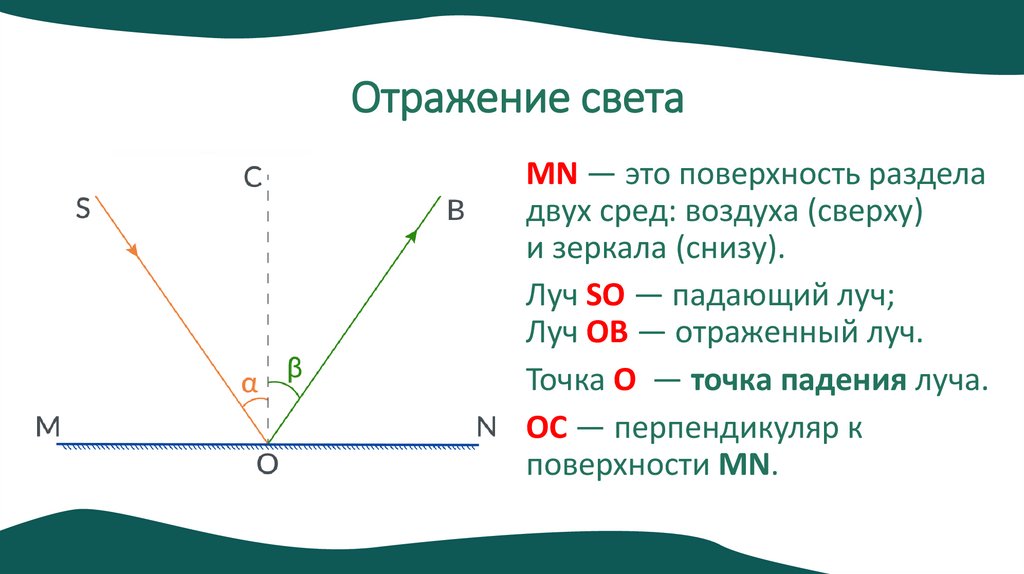 Отражение света

C
S
B
α
β
M
N
O

MN — это поверхность раздела двух сред: воздуха (сверху) и зеркала (снизу).

Луч SO — падающий луч;
Луч OB — отраженный луч.

Точка O — точка падения луча.

OC — перпендикуляр к поверхности MN.